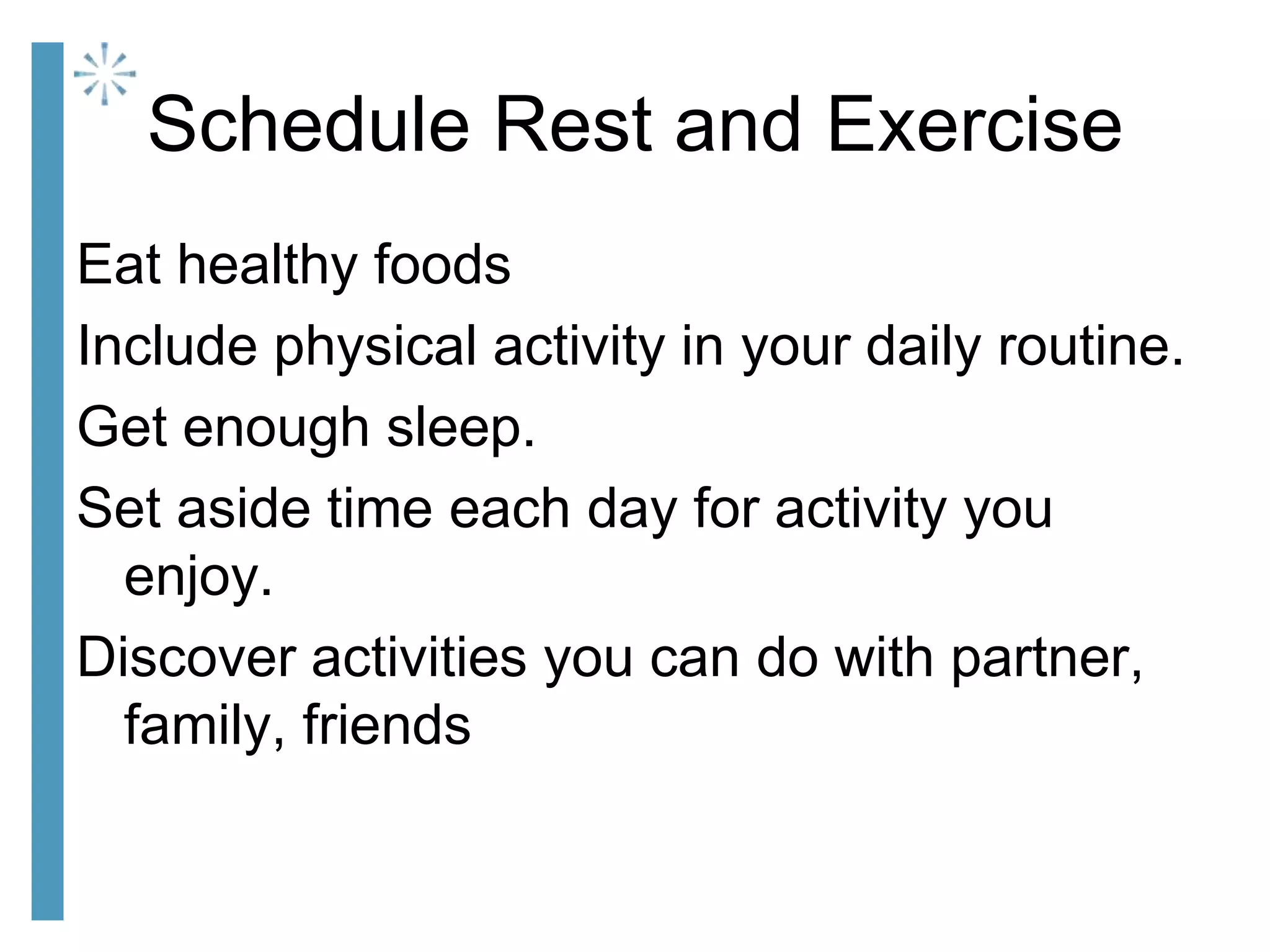 Schedule Rest and Exercise

Eat healthy foods

Include physical activity in your daily routine.

Get enough sleep.

Set aside time each day for activity you enjoy.

Discover activities you can do with partner, family, friends